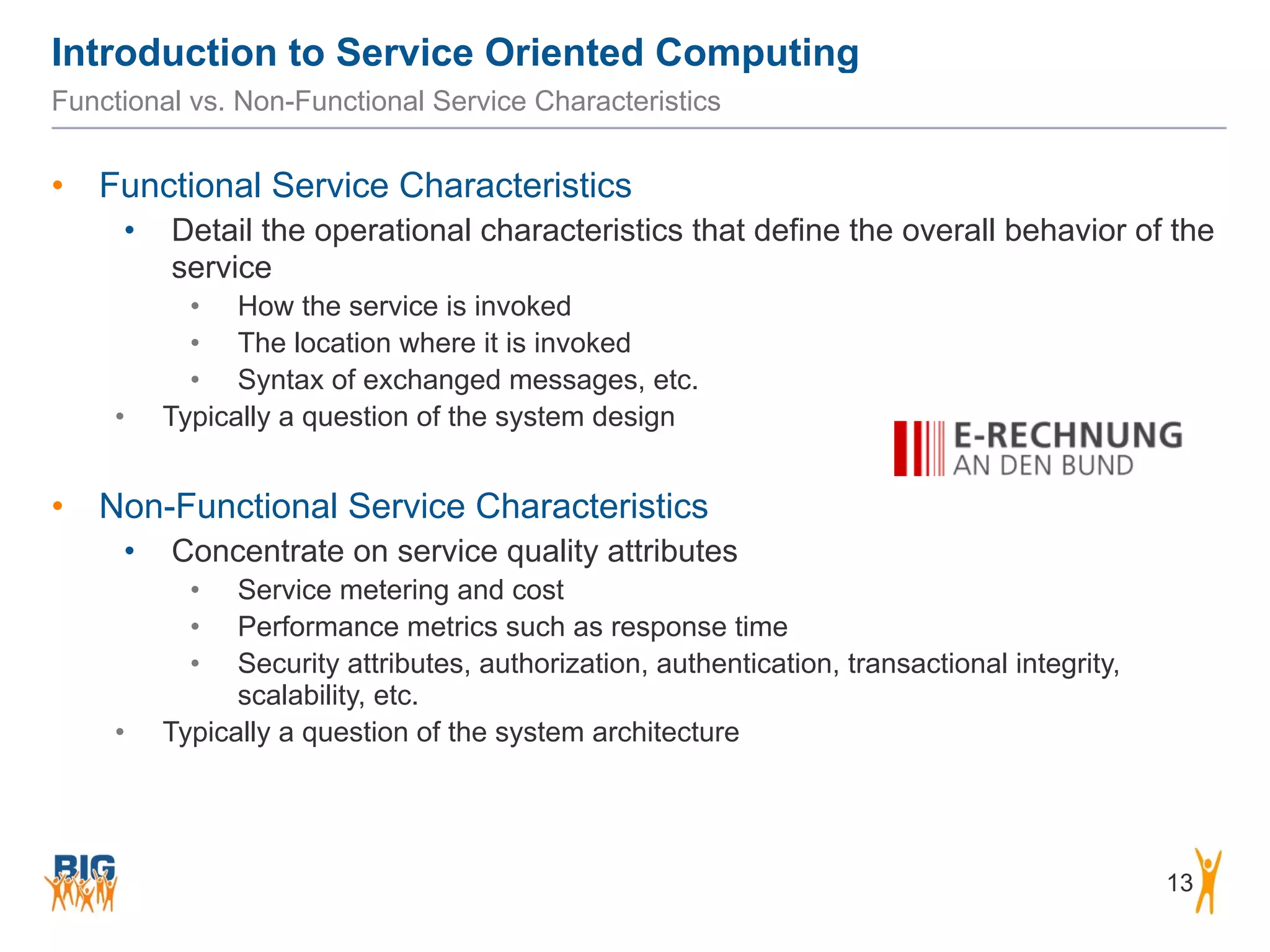 Introduction to Service Oriented Computing
Functional vs. Non-Functional Service Characteristics

• Functional Service Characteristics
  • Detail the operational characteristics that define the overall behavior of the service
    • How the service is invoked
    • The location where it is invoked
    • Syntax of exchanged messages, etc.
  • Typically a question of the system design

E-RECHNUNG
AN DEN BUND

• Non-Functional Service Characteristics
  • Concentrate on service quality attributes
    • Service metering and cost
    • Performance metrics such as response time
    • Security attributes, authorization, authentication, transactional integrity, scalability, etc.
  • Typically a question of the system architecture

BIG

13